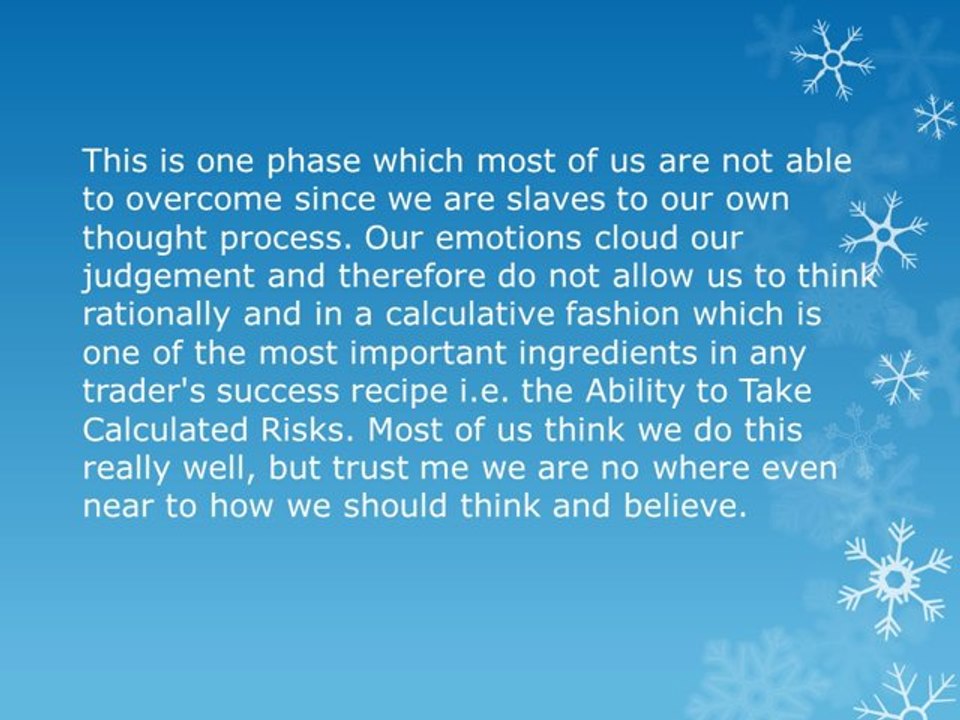 This is one phase which most of us are not able to overcome since we are slaves to our own thought process. Our emotions cloud our judgement and therefore do not allow us to think rationally and in a calculative fashion which is one of the most important ingredients in any trader's success recipe i.e. the Ability to Take Calculated Risks. Most of us think we do this really well, but trust me we are no where even near to how we should think and believe.